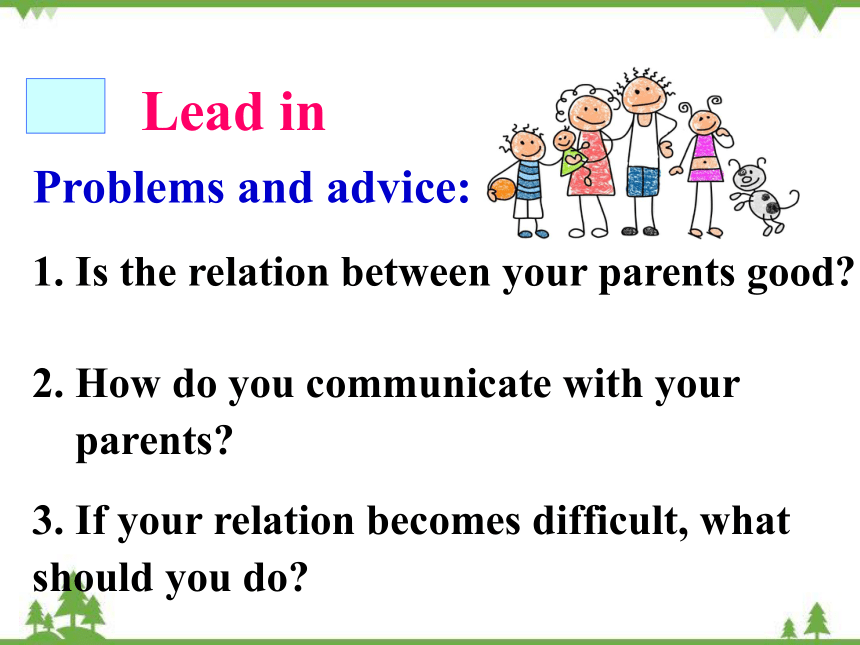 Lead in

Problems and advice:

1. Is the relation between your parents good?

2. How do you communicate with your parents?

3. If your relation becomes difficult, what should you do?